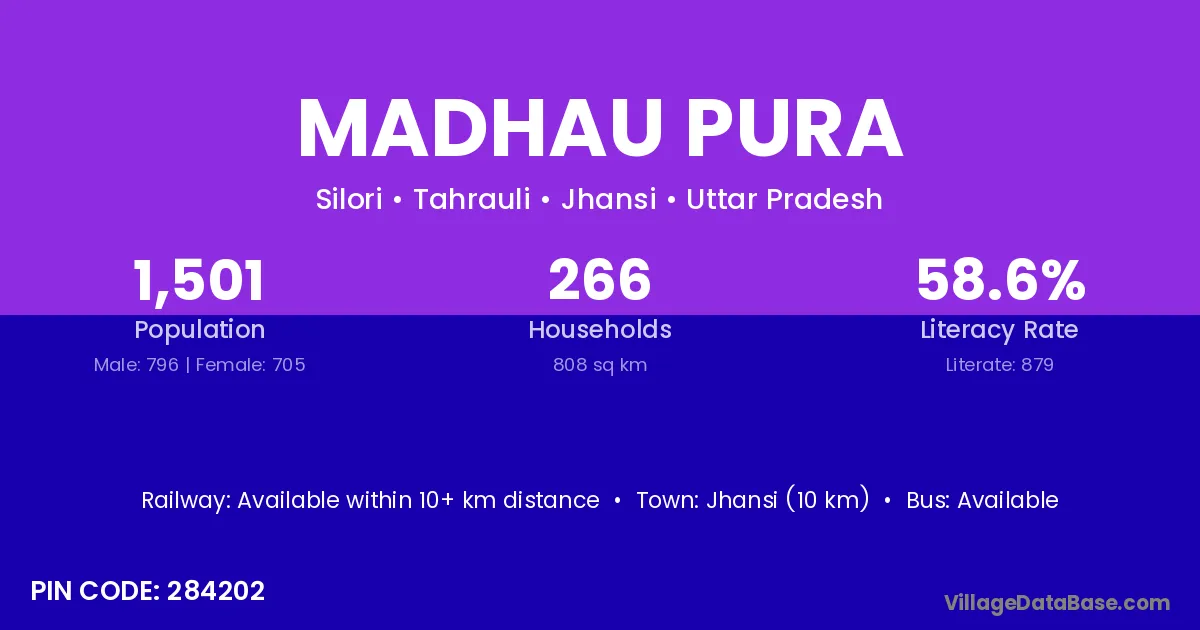 MADHAU PURA

Silori • Tahrauli • Jhansi • Uttar Pradesh

1,501
Population
Male: 796 | Female: 705

266
Households
808 sq km

58.6%
Literacy Rate
Literate: 879

Railway: Available within 10+ km distance • Town: Jhansi (10 km) • Bus: Available

PIN CODE: 284202

VillageDataBase.com